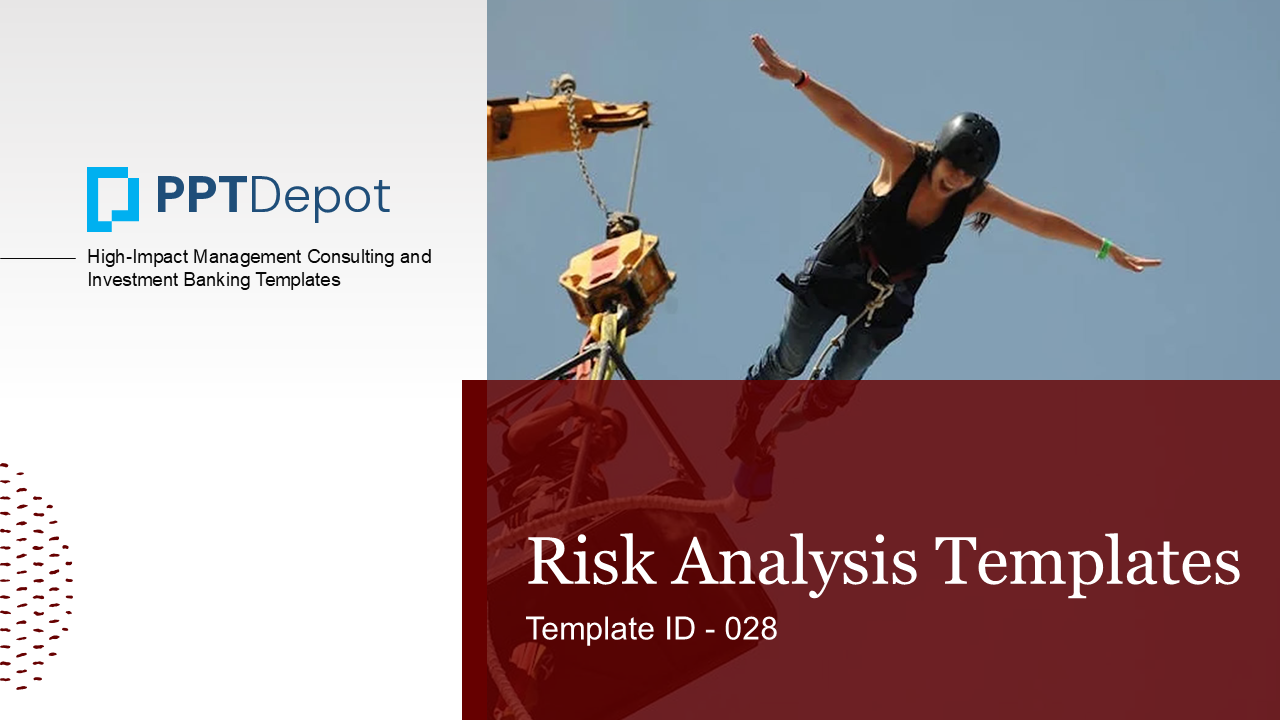 PPTDepot

High-Impact Management Consulting and Investment Banking Templates

Risk Analysis Templates

Template ID - 028